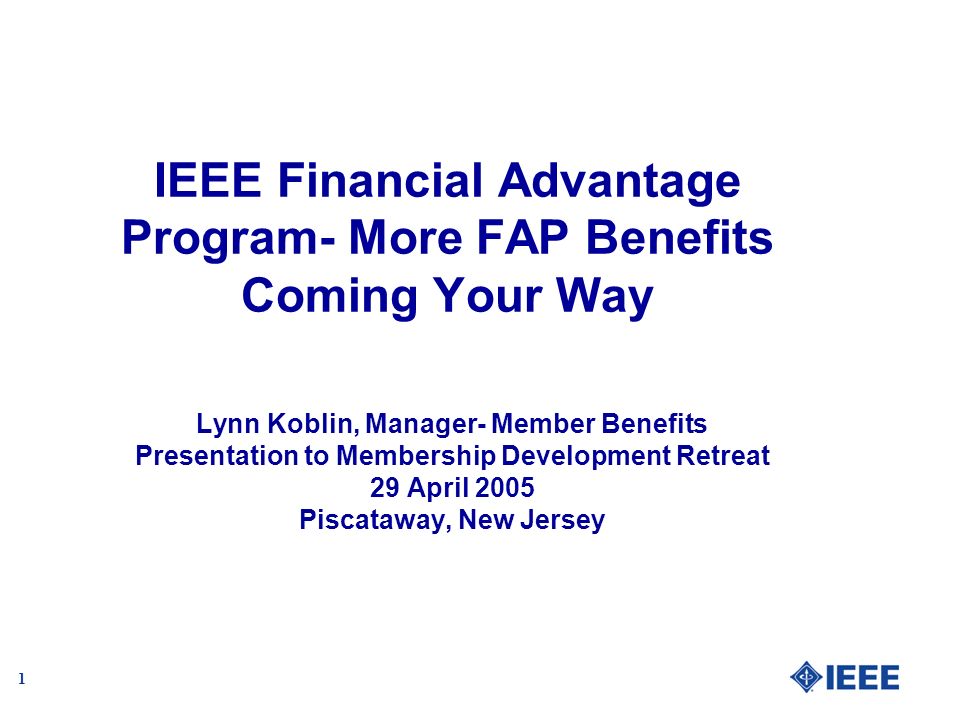 IEEE Financial Advantage Program- More FAP Benefits Coming Your Way

Lynn Koblin, Manager- Member Benefits
Presentation to Membership Development Retreat
29 April 2005
Piscataway, New Jersey

1

IEEE